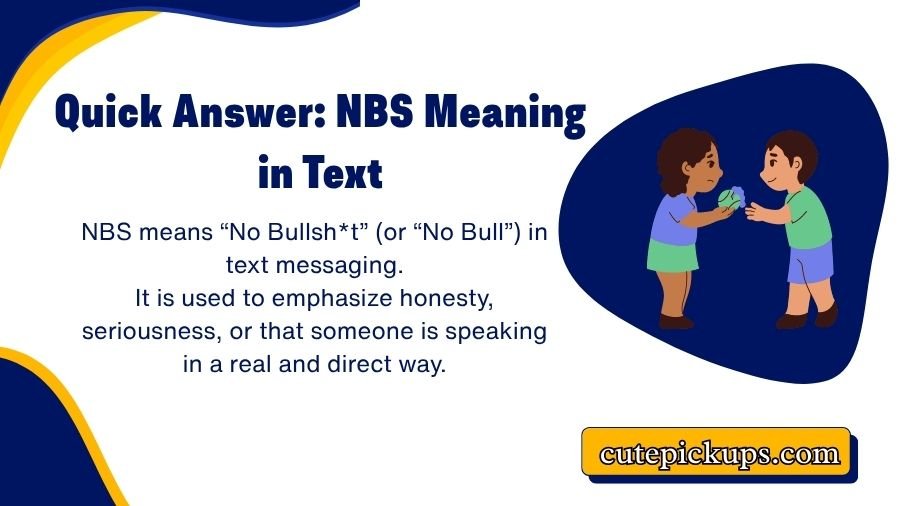 Quick Answer: NBS Meaning in Text

NBS means “No Bullsh*t” (or “No Bull”) in text messaging.
It is used to emphasize honesty, seriousness, or that someone is speaking in a real and direct way.

cutepickups.com